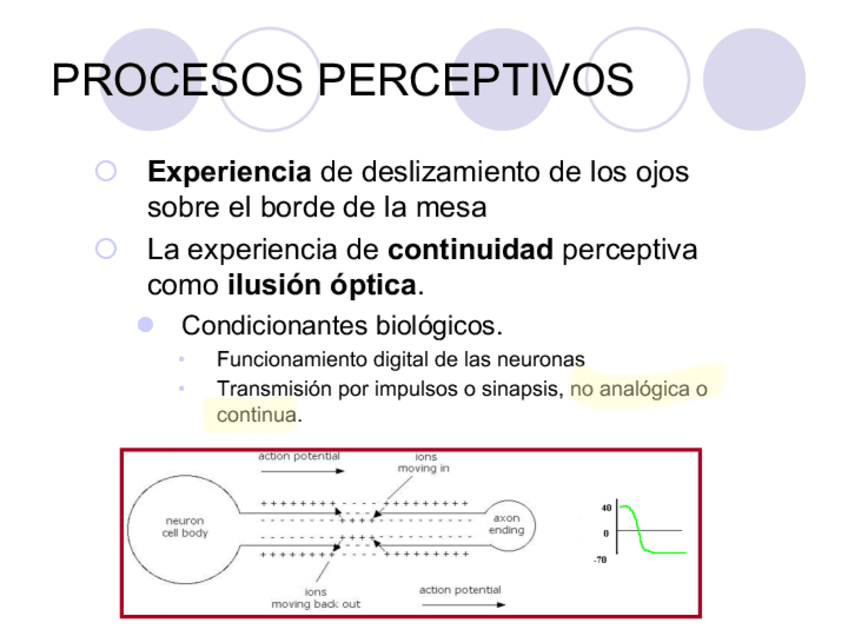 PROCESOS PERCEPTIVOS

Experiencia de deslizamiento de los ojos sobre el borde de la mesa

La experiencia de continuidad perceptiva como ilusión óptica.

Condicionantes biológicos.

Funcionamiento digital de las neuronas

Transmisión por impulsos o sinapsis, no analógica o continua.

action potential

ions moving in

neuron cell body

axon ending

ions moving back out

action potential

40

0

-70